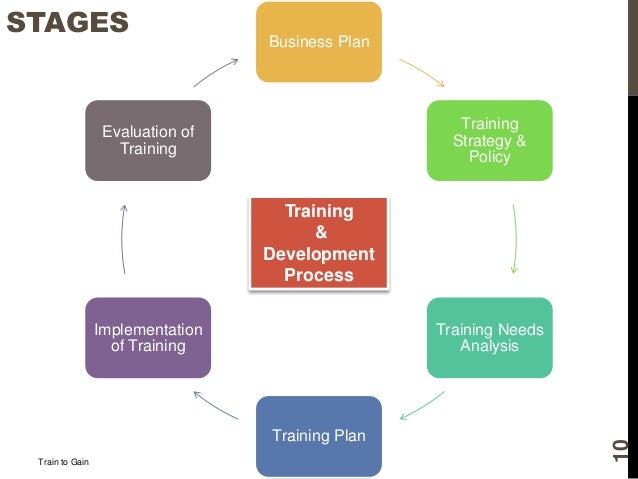 STAGES

Business Plan

Training Strategy & Policy

Training Needs Analysis

Training Plan

Implementation of Training

Evaluation of Training

Training & Development Process

Train to Gain

10